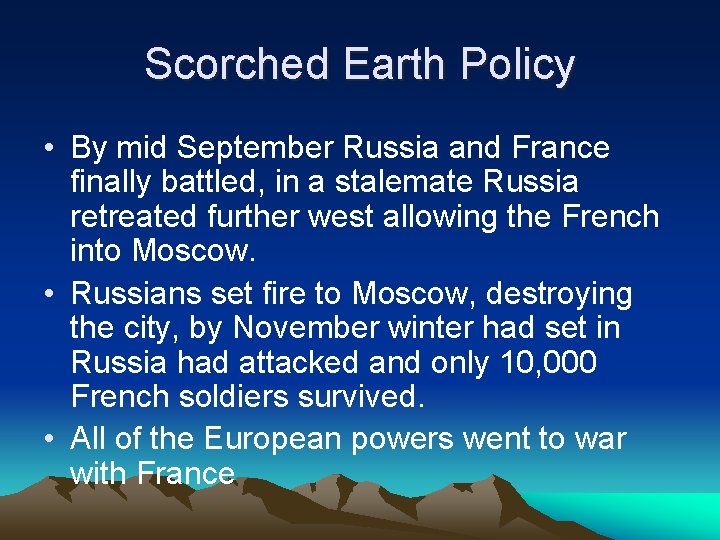 Scorched Earth Policy

• By mid September Russia and France finally battled, in a stalemate Russia retreated further west allowing the French into Moscow.

• Russians set fire to Moscow, destroying the city, by November winter had set in Russia had attacked and only 10,000 French soldiers survived.

• All of the European powers went to war with France